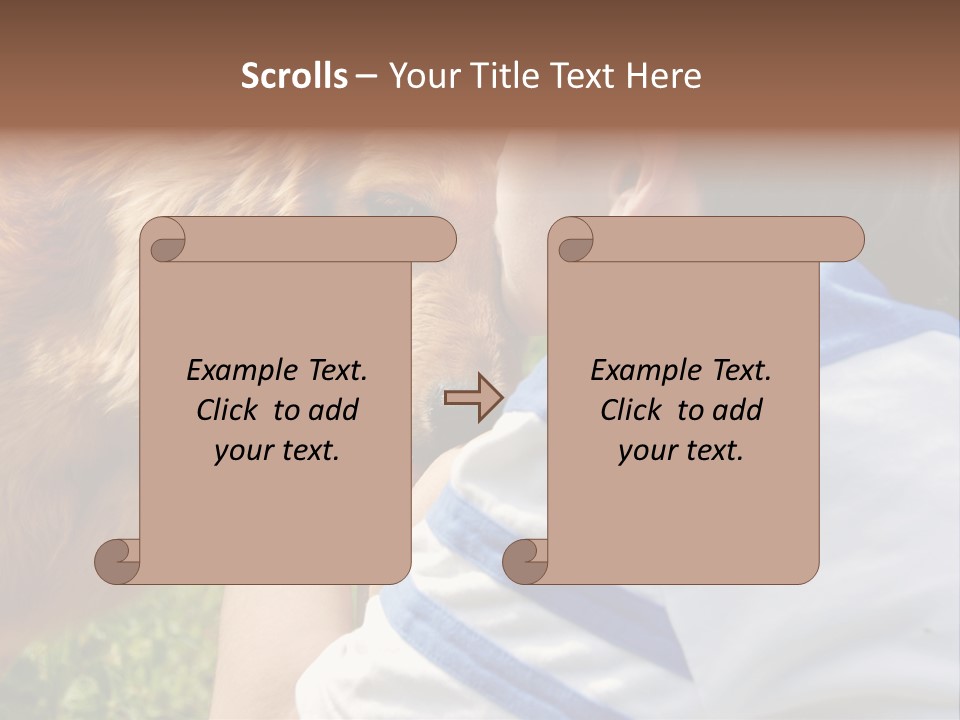 Scrolls – Your Title Text Here

Example Text. Click to add your text.

Example Text. Click to add your text.